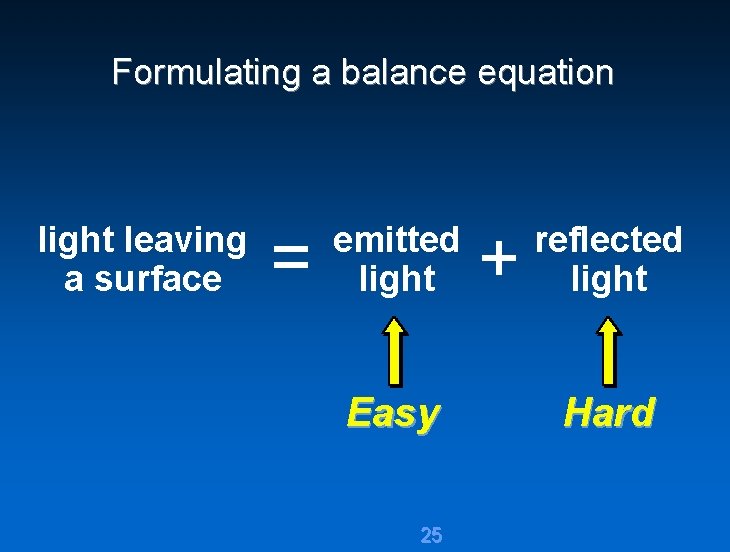 Formulating a balance equation

light leaving a surface = emitted light + reflected light

Easy

Hard

25